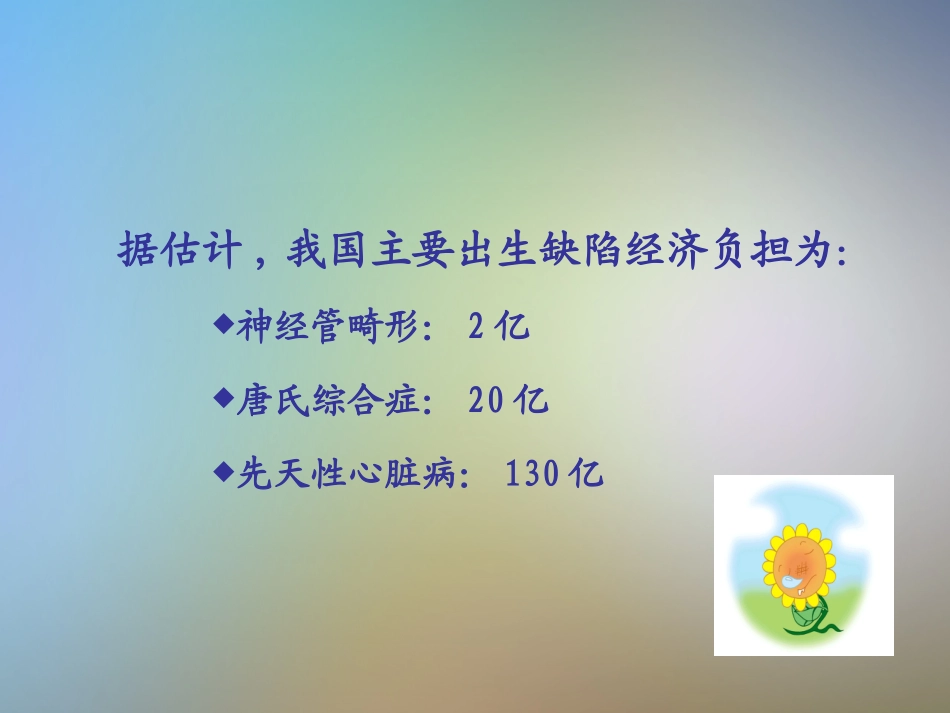 据估计，我国主要出生缺陷经济负担为:

◆神经管畸形: 2亿

◆唐氏综合症: 20亿

◆先天性心脏病: 130亿